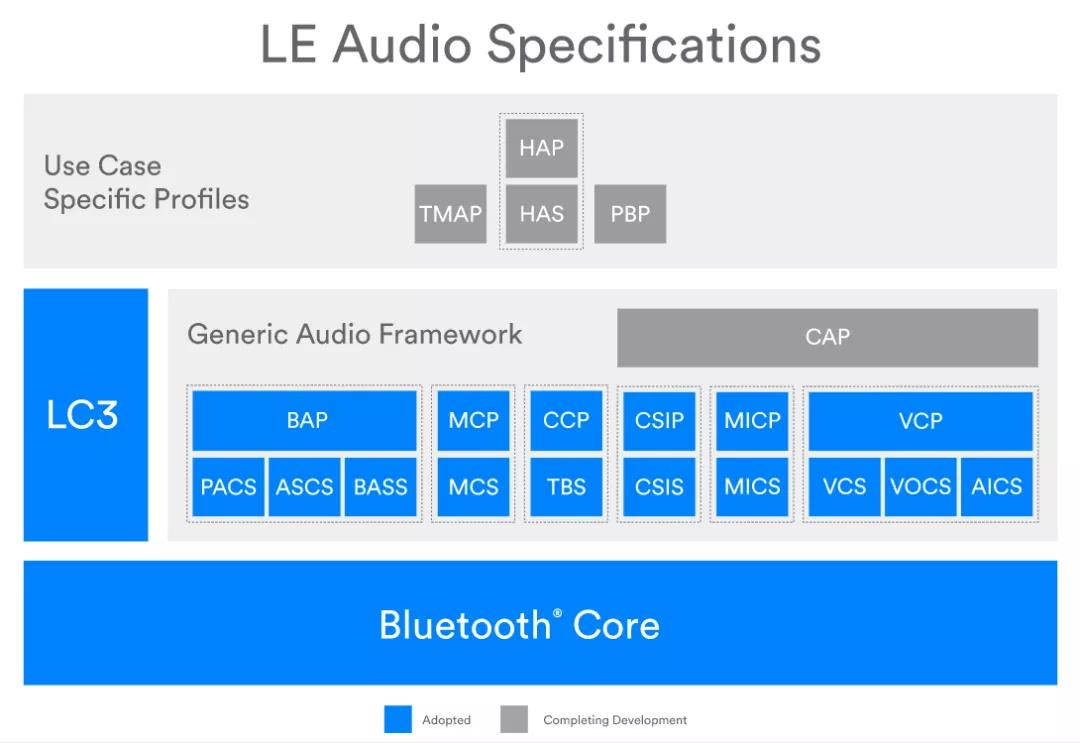 LE Audio Specifications

Use Case Specific Profiles

HAP

TMAP

HAS

PBP

LC3

Generic Audio Framework

CAP

BAP

PACS

ASCS

BASS

MCP

MCS

CCP

TBS

CSIP

CSIS

MICP

MICS

VCP

VCS

VOCS

AICS

Bluetooth® Core

Adopted

Completing Development